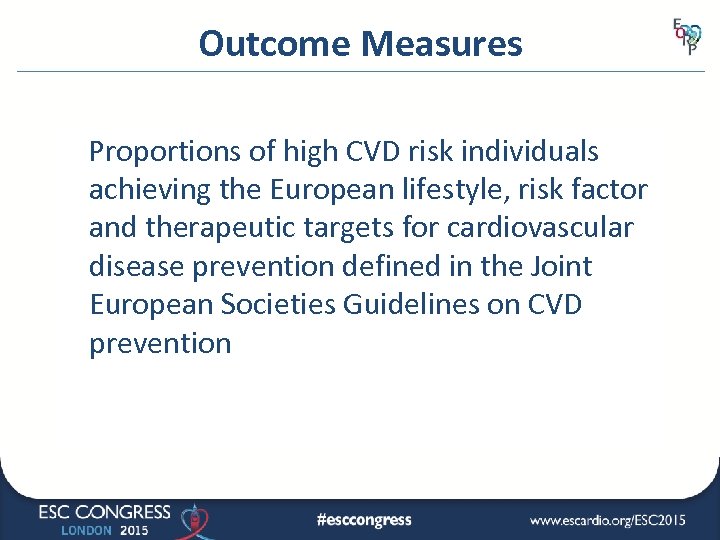 Outcome Measures

EORP

Proportions of high CVD risk individuals achieving the European lifestyle, risk factor and therapeutic targets for cardiovascular disease prevention defined in the Joint European Societies Guidelines on CVD prevention

ESC CONGRESS
LONDON 2015

#esccongress

www.escardio.org/ESC2015